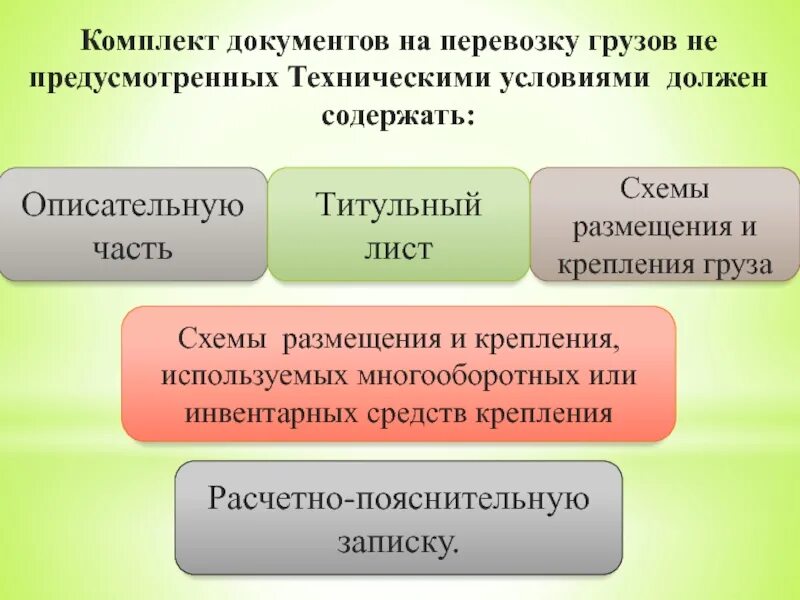 Комплект документов на перевозку грузов не предусмотренных Техническими условиями должен содержать:

Описательную часть

Титульный лист

Схемы размещения и крепления груза

Схемы размещения и крепления, используемых многооборотных или инвентарных средств крепления

Расчетно-пояснительную записку.